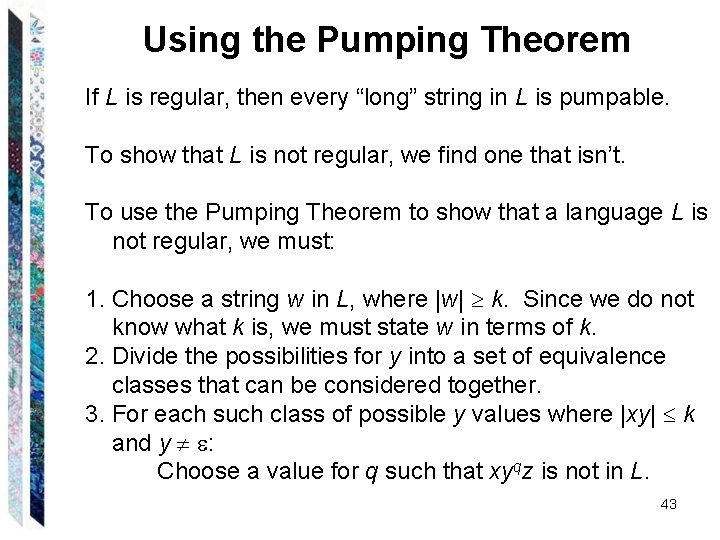 Using the Pumping Theorem

If $L$ is regular, then every “long” string in $L$ is pumpable.

To show that $L$ is not regular, we find one that isn’t.

To use the Pumping Theorem to show that a language $L$ is not regular, we must:

1. Choose a string $w$ in $L$, where $|w| \geq k$. Since we do not know what $k$ is, we must state $w$ in terms of $k$.
2. Divide the possibilities for $y$ into a set of equivalence classes that can be considered together.
3. For each such class of possible $y$ values where $|xy| \leq k$ and $y \neq \varepsilon$:
Choose a value for $q$ such that $xy^qz$ is not in $L$.

43